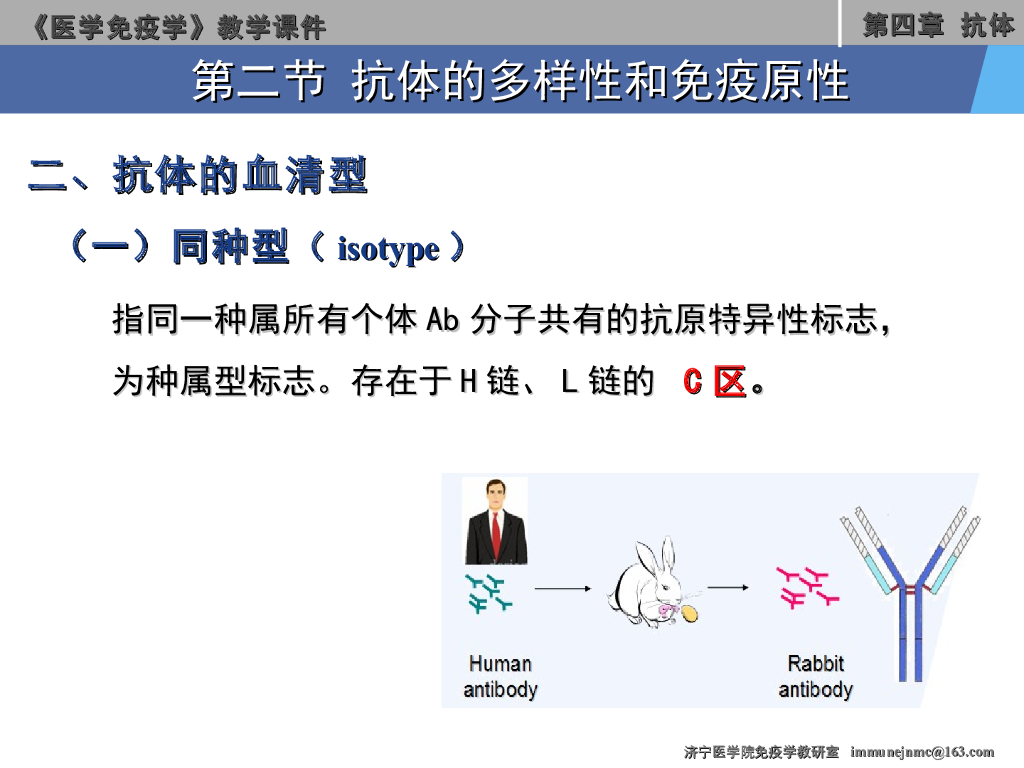 《医学免疫学》教学课件

第四章 抗体

第二节 抗体的多样性和免疫原性

二、抗体的血清型

（一）同种型（ isotype ）

指同一种属所有个体 Ab 分子共有的抗原特异性标志，为种属型标志。存在于 H 链、 L 链的 C 区。

Human antibody

Rabbit antibody

济宁医学院免疫学教研室 immunejnmc@163.com